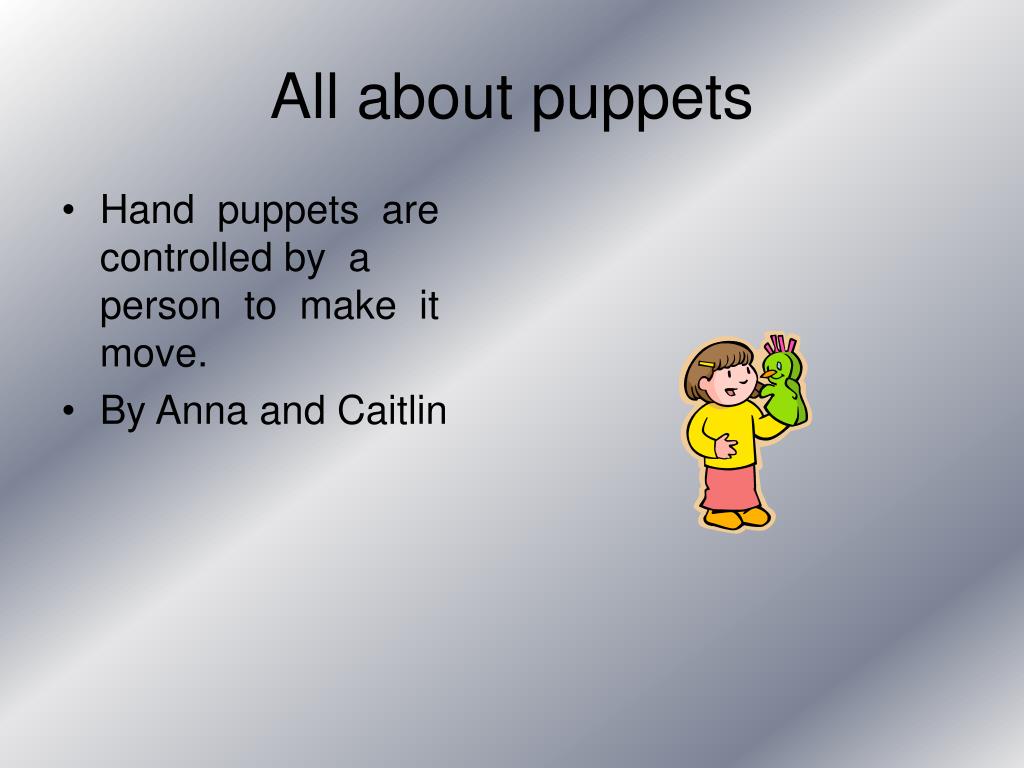 All about puppets

• Hand puppets are controlled by a person to make it move.

• By Anna and Caitlin